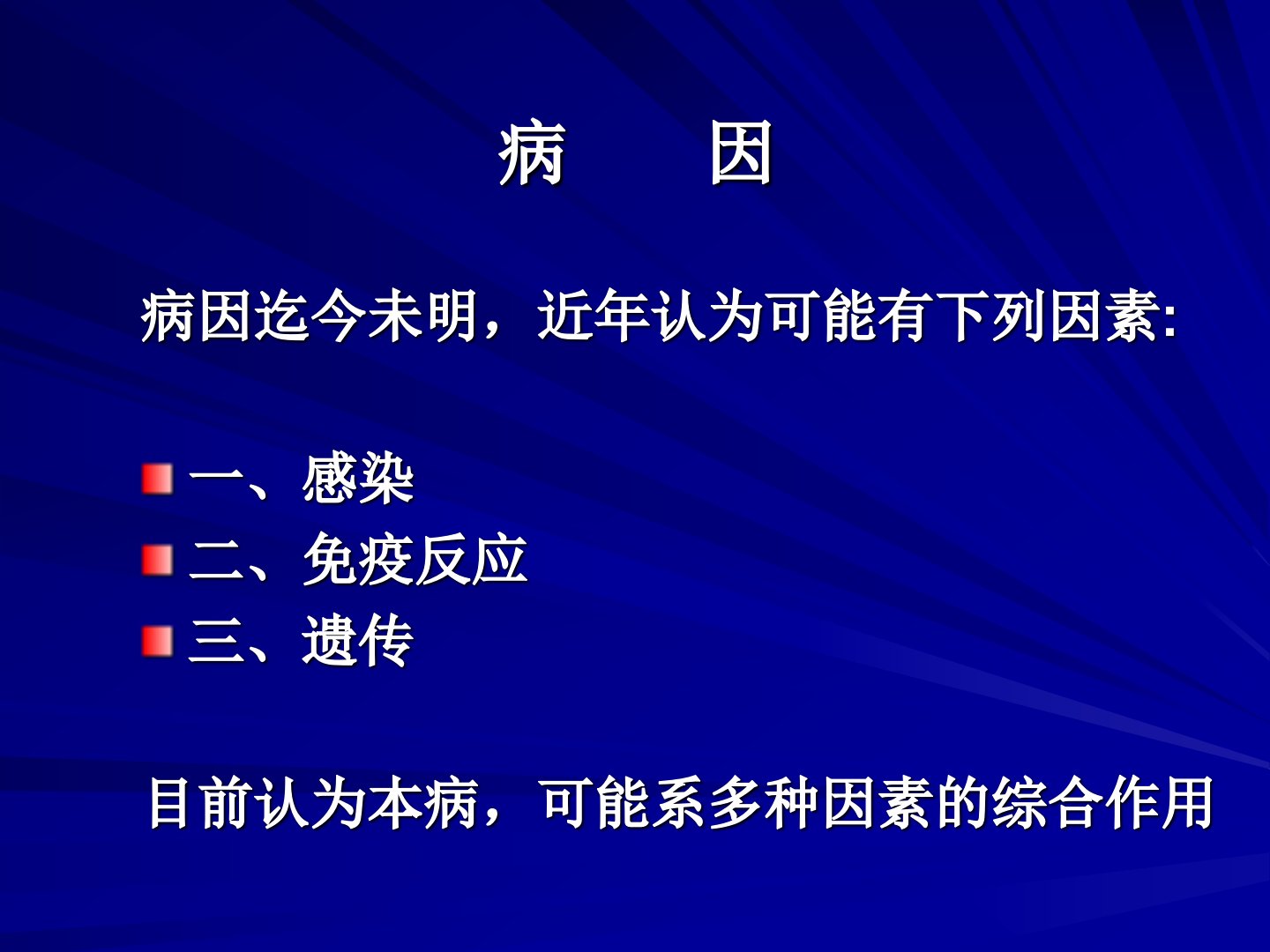 病 因

病因迄今未明，近年认为可能有下列因素:

• 一、感染
• 二、免疫反应
• 三、遗传

目前认为本病，可能系多种因素的综合作用